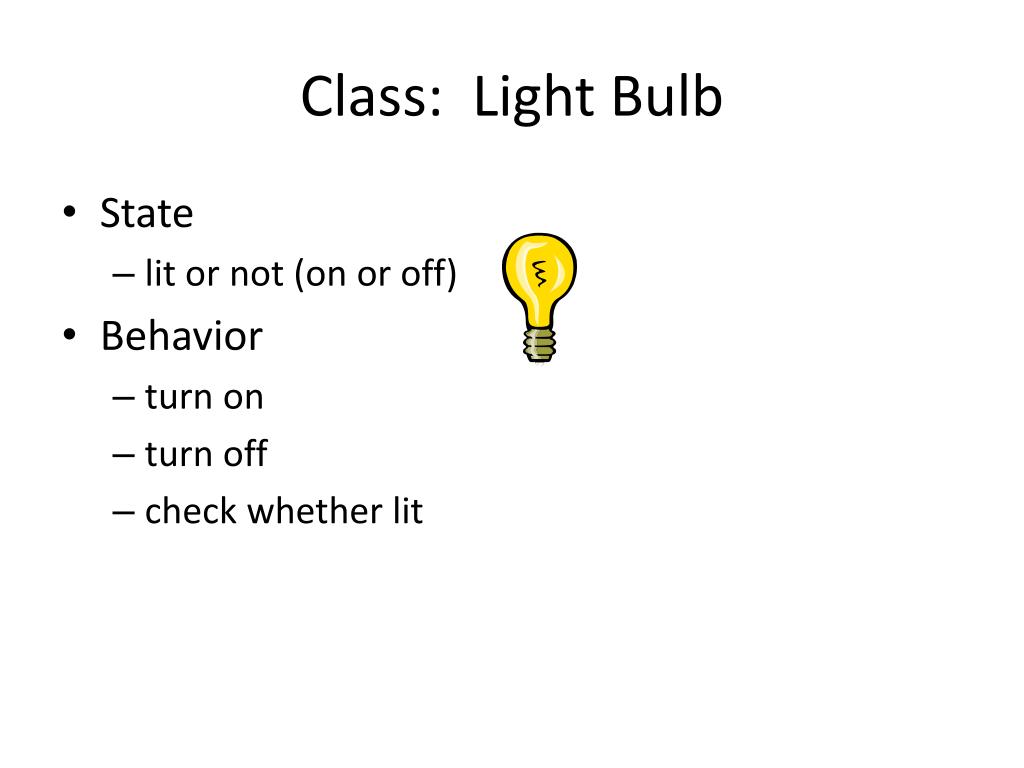 Class:  Light Bulb

• State
– lit or not (on or off)
• Behavior
– turn on
– turn off
– check whether lit